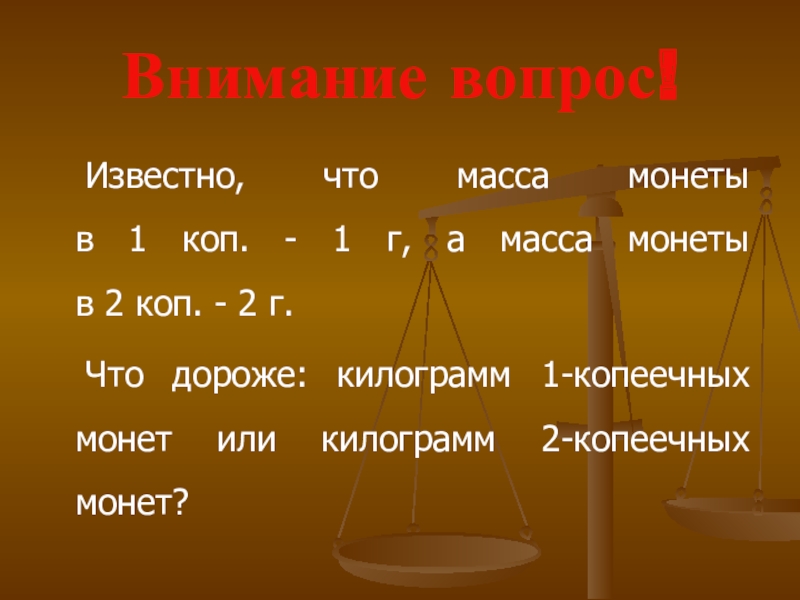 Внимание вопрос!

Известно, что масса монеты в 1 коп. - 1 г, а масса монеты в 2 коп. - 2 г.

Что дороже: килограмм 1-копеечных монет или килограмм 2-копеечных монет?